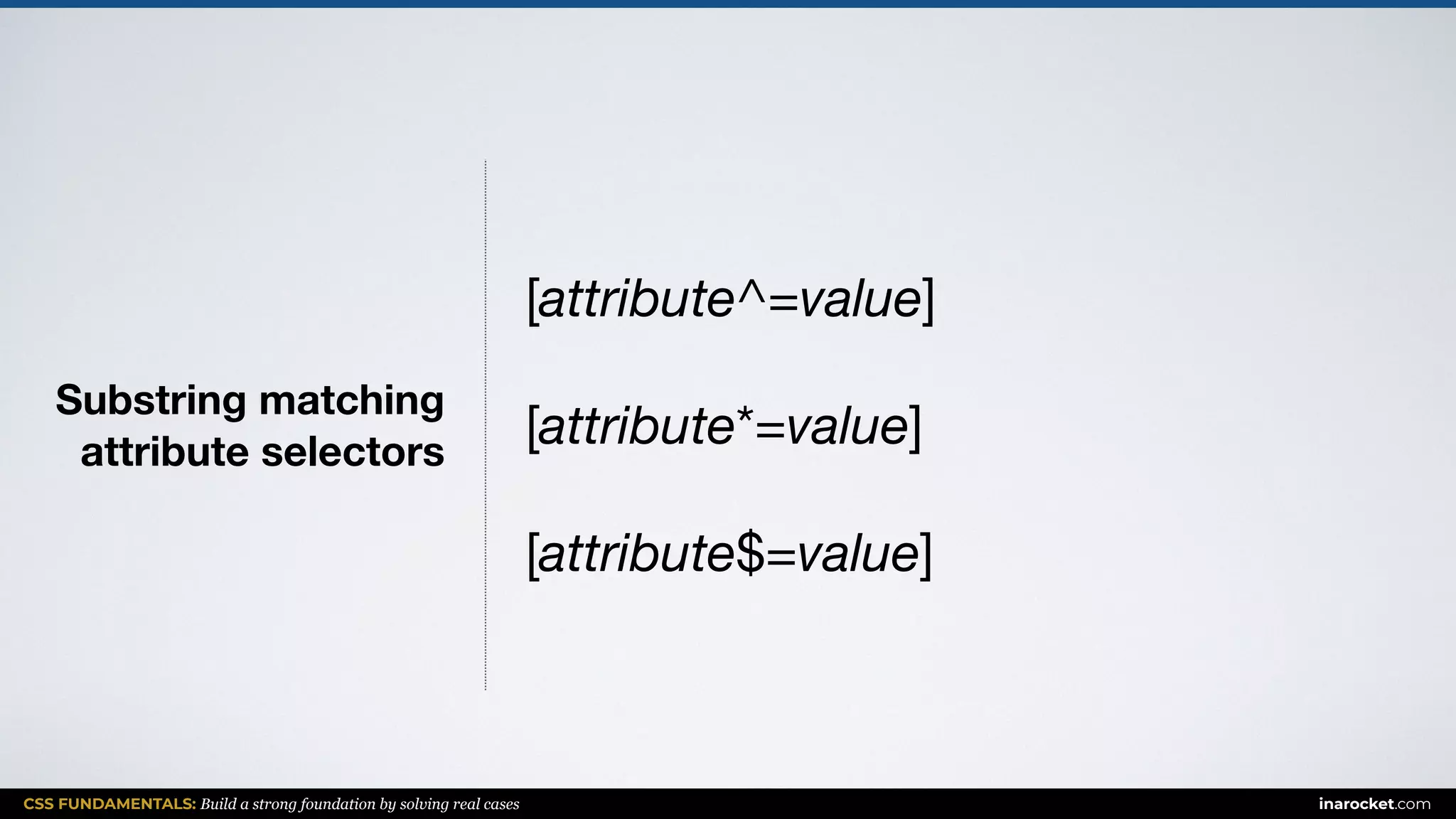 Substring matching attribute selectors

[attribute^=value]

[attribute*=value]

[attribute$=value]

CSS FUNDAMENTALS: Build a strong foundation by solving real cases

inarocket.com